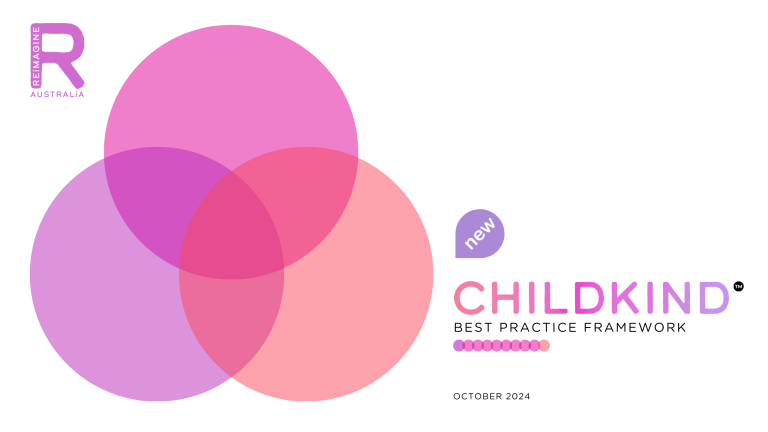 REIMAGINE R
AUSTRALIA

new

CHILDKIND™
BEST PRACTICE FRAMEWORK

OCTOBER 2024